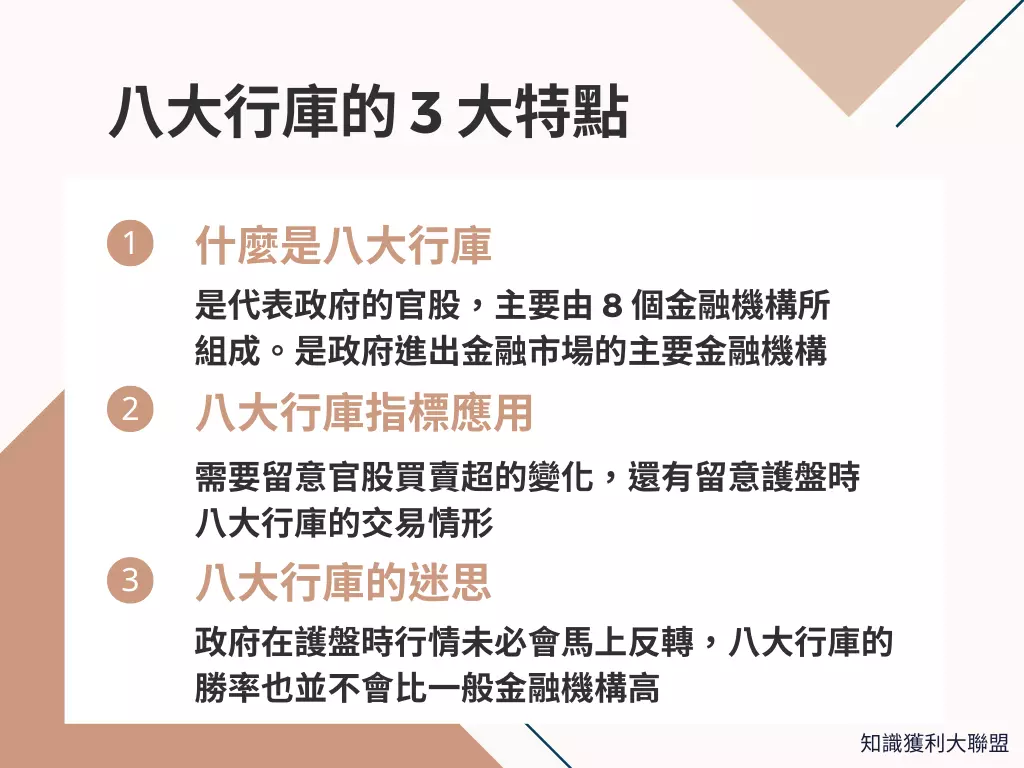 八大行庫的 3 大特點

1 什麼是八大行庫

是代表政府的官股，主要由 8 個金融機構所組成。是政府進出金融市場的主要金融機構

2 八大行庫指標應用

需要留意官股買賣超的變化，還有留意護盤時八大行庫的交易情形

3 八大行庫的迷思

政府在護盤時行情未必會馬上反轉，八大行庫的勝率也並不會比一般金融機構高

知識獲利大聯盟